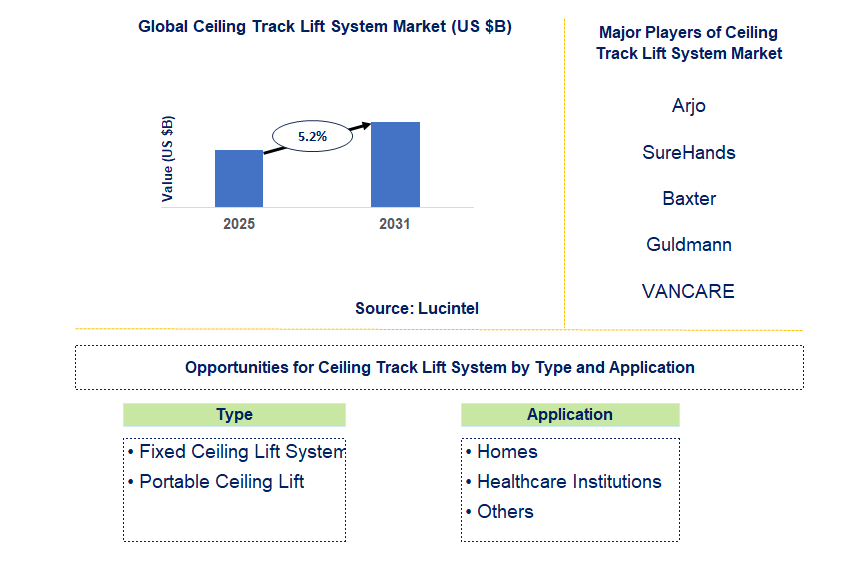 Global Ceiling Track Lift System Market (US $B)

Value (US $B)

5.2%

2025

2031

Source: Lucintel

Major Players of Ceiling Track Lift System Market

Arjo

SureHands

Baxter

Guldmann

VANCARE

Opportunities for Ceiling Track Lift System by Type and Application

Type

• Fixed Ceiling Lift System
• Portable Ceiling Lift

Application

• Homes
• Healthcare Institutions
• Others